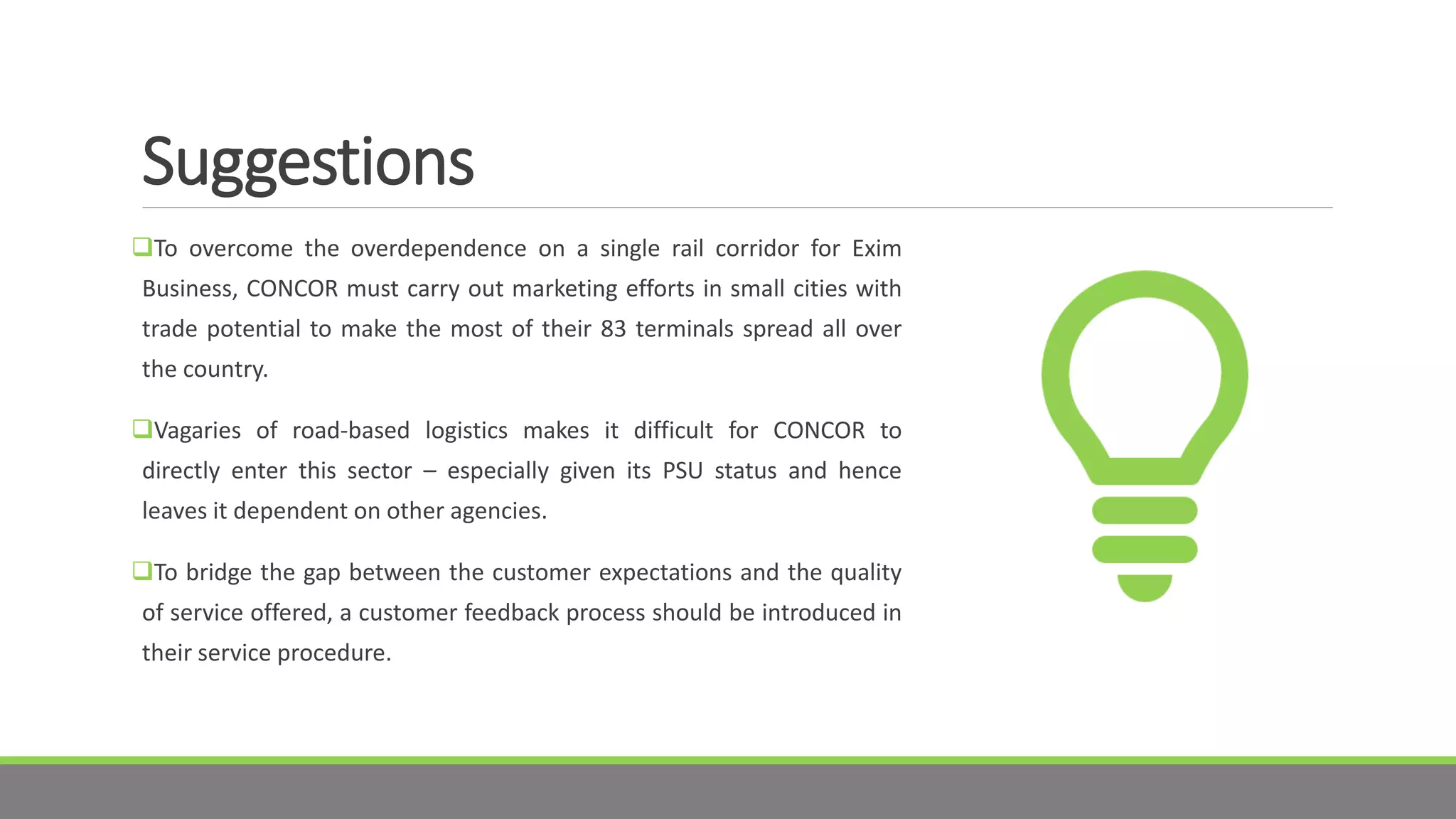 Suggestions

❑To overcome the overdependence on a single rail corridor for Exim Business, CONCOR must carry out marketing efforts in small cities with trade potential to make the most of their 83 terminals spread all over the country.

❑Vagaries of road-based logistics makes it difficult for CONCOR to directly enter this sector – especially given its PSU status and hence leaves it dependent on other agencies.

❑To bridge the gap between the customer expectations and the quality of service offered, a customer feedback process should be introduced in their service procedure.